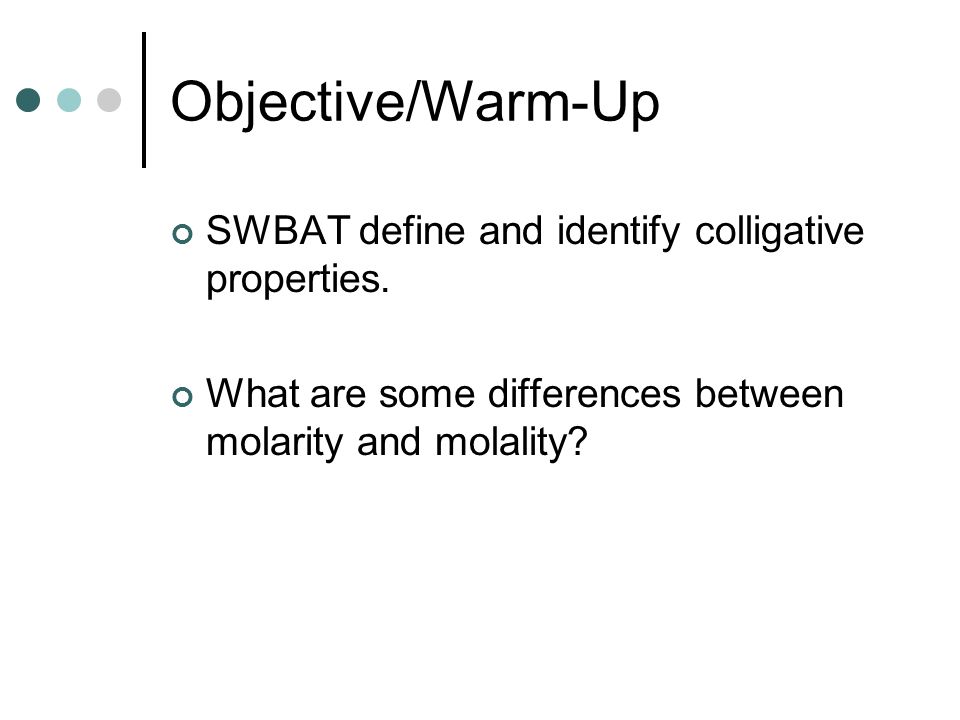 Objective/Warm-Up

SWBAT define and identify colligative properties.

What are some differences between molarity and molality?